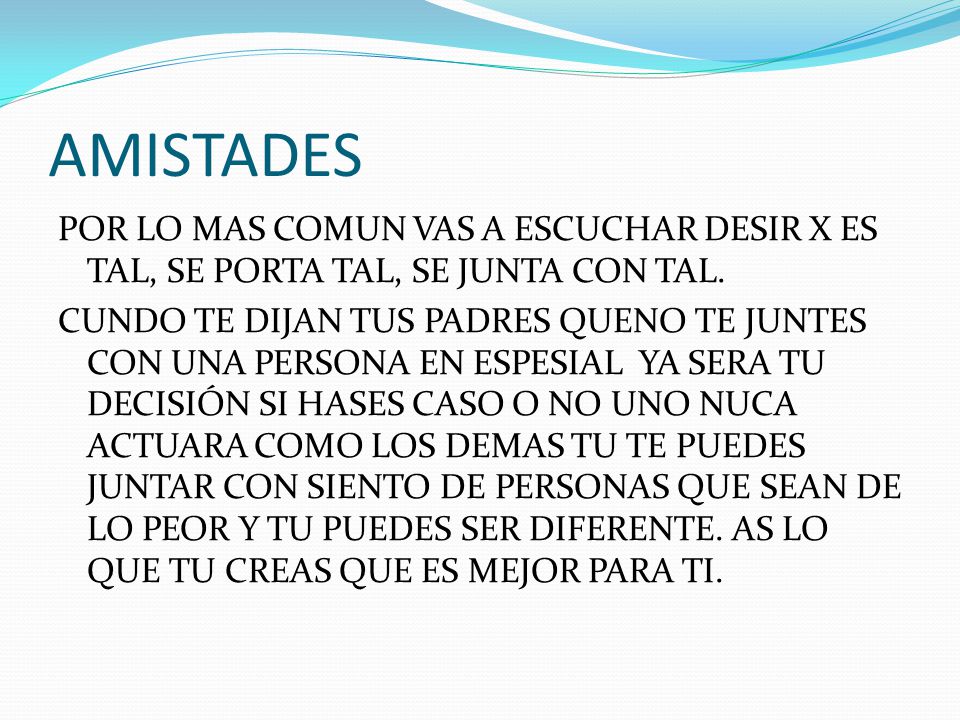 AMISTADES

POR LO MAS COMUN VAS A ESCUCHAR DESIR X ES TAL, SE PORTA TAL, SE JUNTA CON TAL.

CUNDO TE DIJAN TUS PADRES QUENO TE JUNTES CON UNA PERSONA EN ESPESIAL YA SERA TU DECISIÓN SI HASES CASO O NO UNO NUCA ACTUARA COMO LOS DEMAS TU TE PUEDES JUNTAR CON SIENTO DE PERSONAS QUE SEAN DE LO PEOR Y TU PUEDES SER DIFERENTE. AS LO QUE TU CREAS QUE ES MEJOR PARA TI.